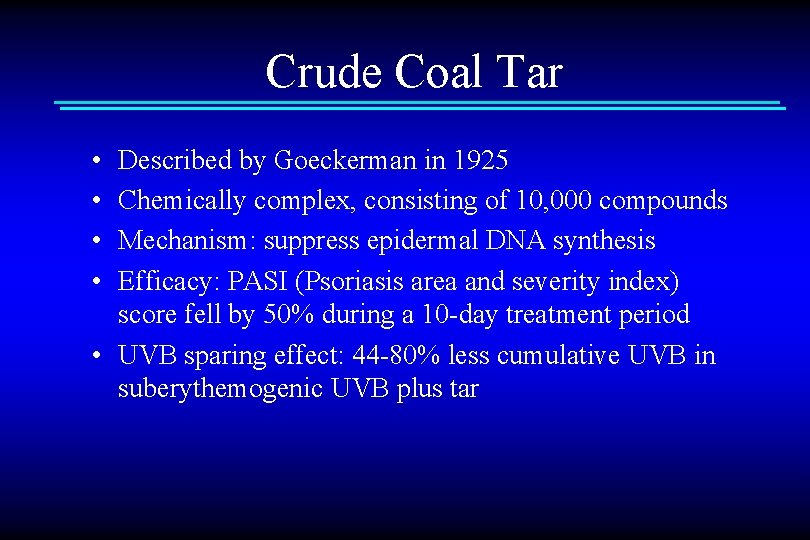 Crude Coal Tar

• Described by Goeckerman in 1925
• Chemically complex, consisting of 10,000 compounds
• Mechanism: suppress epidermal DNA synthesis
• Efficacy: PASI (Psoriasis area and severity index) score fell by 50% during a 10-day treatment period
• UVB sparing effect: 44-80% less cumulative UVB in suberythemogenic UVB plus tar